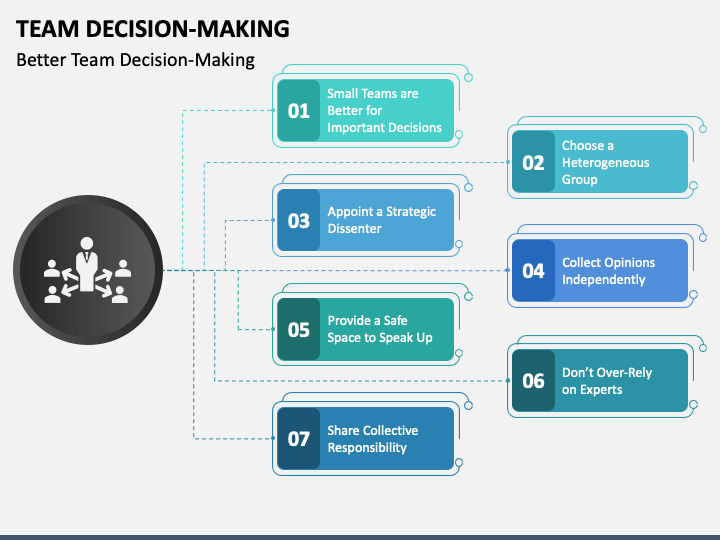 TEAM DECISION-MAKING

Better Team Decision-Making

01 Small Teams are Better for Important Decisions

02 Choose a Heterogeneous Group

03 Appoint a Strategic Dissenter

04 Collect Opinions Independently

05 Provide a Safe Space to Speak Up

06 Don't Over-Rely on Experts

07 Share Collective Responsibility